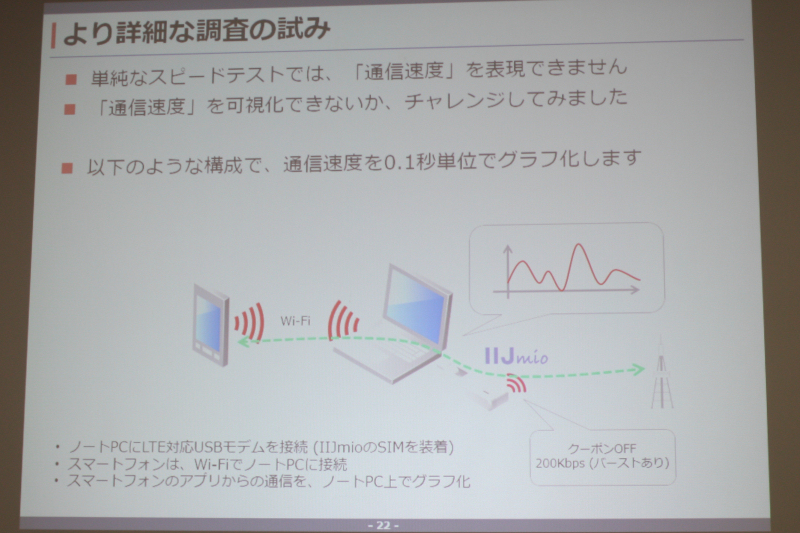 より詳細な調査の試み

■ 単純なスピードテストでは、「通信速度」を表現できません
■ 「通信速度」を可視化できないか、チャレンジしてみました

■ 以下のような構成で、通信速度を0.1秒単位でグラフ化します

Wi-Fi

IIJmio

クーポンOFF
200Kbps (バーストあり)

• ノートPCにLTE対応USBモデムを接続 (IIJmioのSIMを装着)
• スマートフォンは、Wi-FiでノートPCに接続
• スマートフォンのアプリからの通信を、ノートPC上でグラフ化

- 22 -